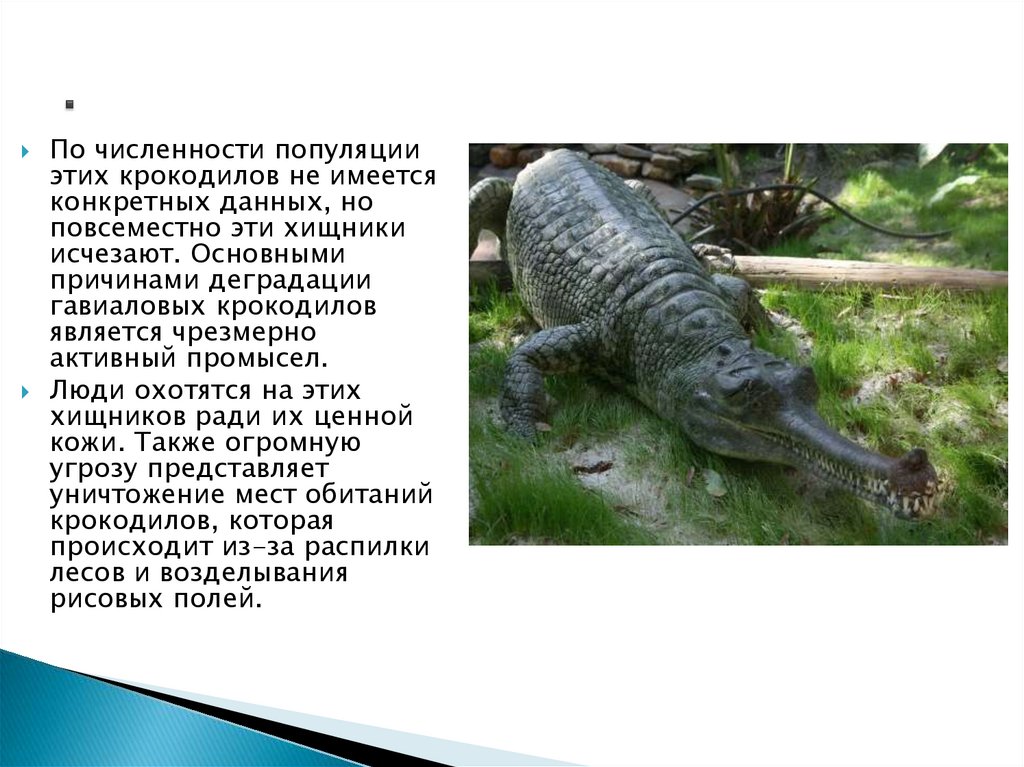 .

По численности популяции этих крокодилов не имеется конкретных данных, но повсеместно эти хищники исчезают. Основными причинами деградации гавиаловых крокодилов является чрезмерно активный промысел.

Люди охотятся на этих хищников ради их ценной кожи. Также огромную угрозу представляет уничтожение мест обитаний крокодилов, которая происходит из-за распилки лесов и возделывания рисовых полей.